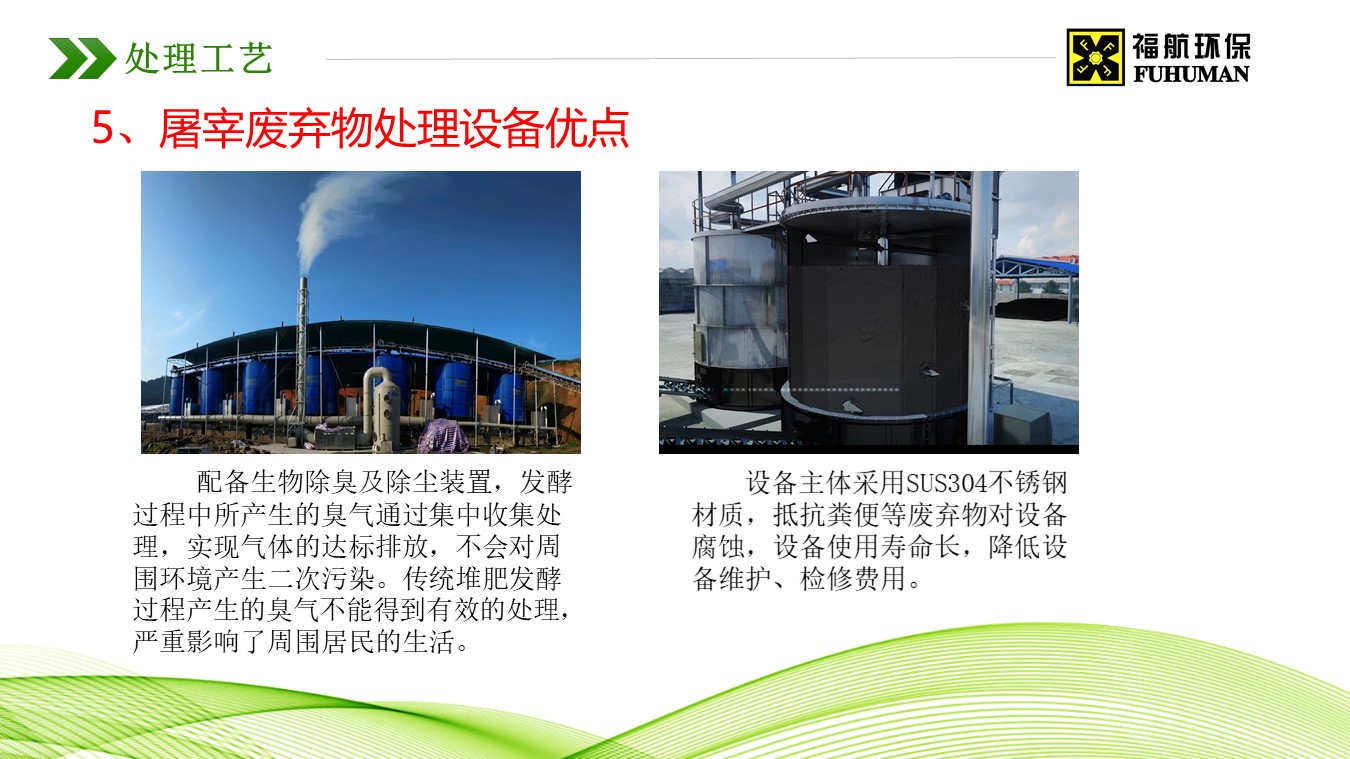 处理工艺

福航环保
FUHUMAN

5、屠宰废弃物处理设备优点

配备生物除臭及除尘装置，发酵过程中所产生的臭气通过集中收集处理，实现气体的达标排放，不会对周围环境产生二次污染。传统堆肥发酵过程产生的臭气不能得到有效的处理，严重影响了周围居民的生活。

设备主体采用SUS304不锈钢材质，抵抗粪便等废弃物对设备腐蚀，设备使用寿命长，降低设备维护、检修费用。